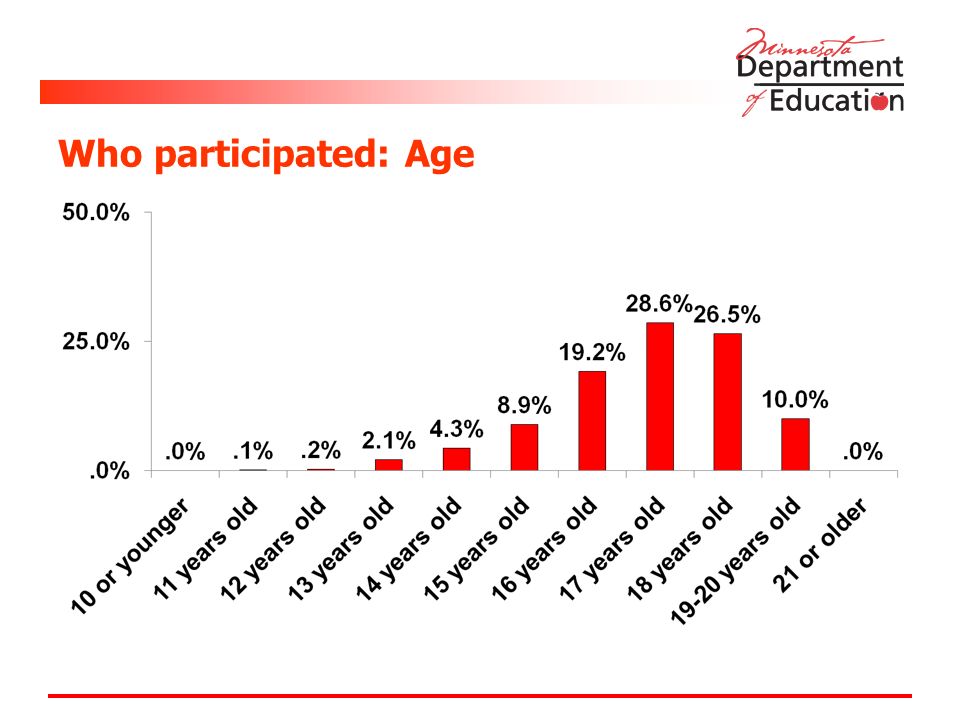 Minnesota Department of Education

Who participated: Age

50.0%
25.0%
.0%

.0%
.1%
.2%
2.1%
4.3%
8.9%
19.2%
28.6%
26.5%
10.0%
.0%

10 or younger
11 years old
12 years old
13 years old
14 years old
15 years old
16 years old
17 years old
18 years old
19-20 years old
21 or older